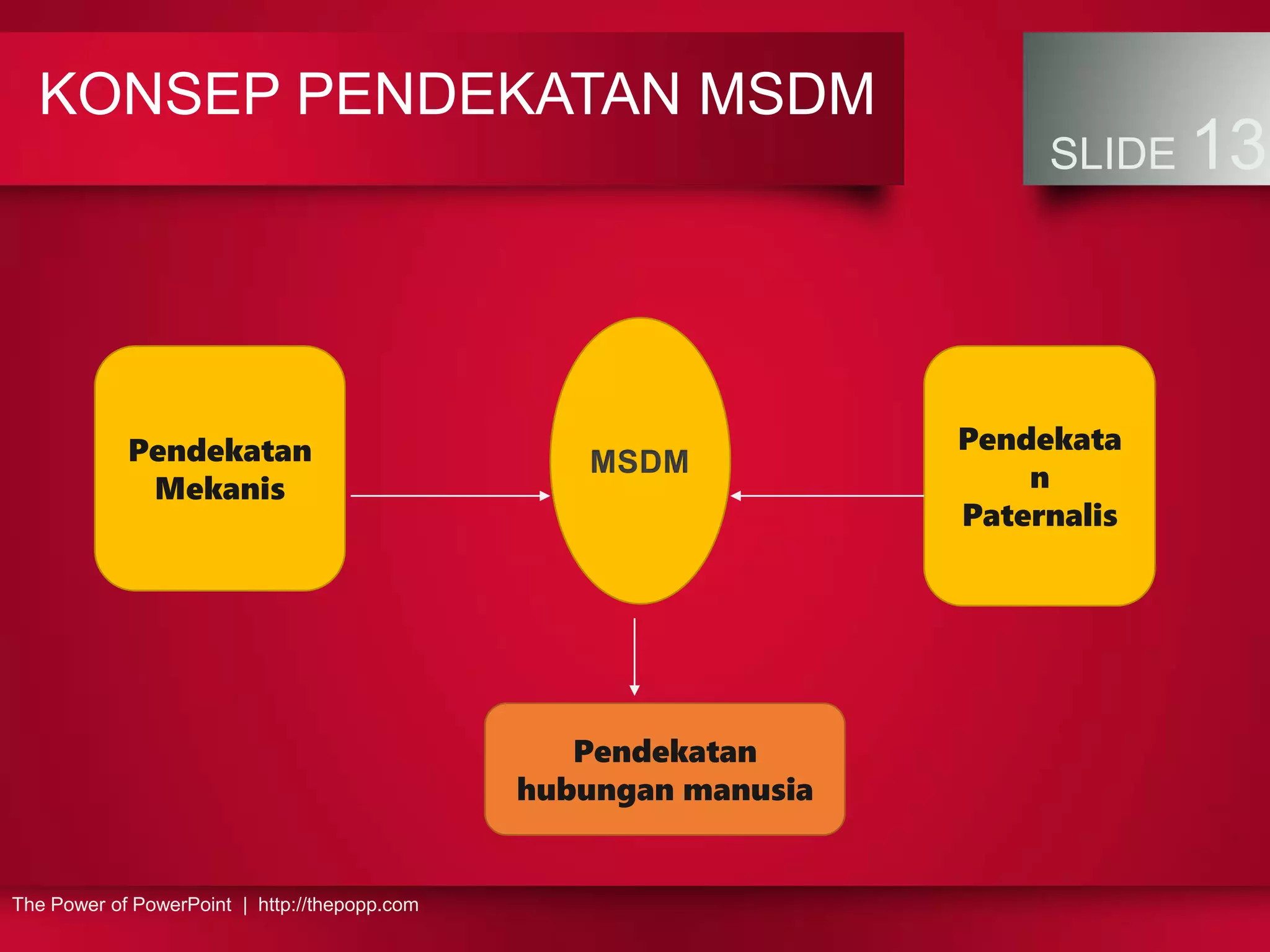 KONSEP PENDEKATAN MSDM

SLIDE 13

Pendekatan Mekanis

MSDM

Pendekatan Paternalis

Pendekatan hubungan manusia

The Power of PowerPoint | http://thepopp.com